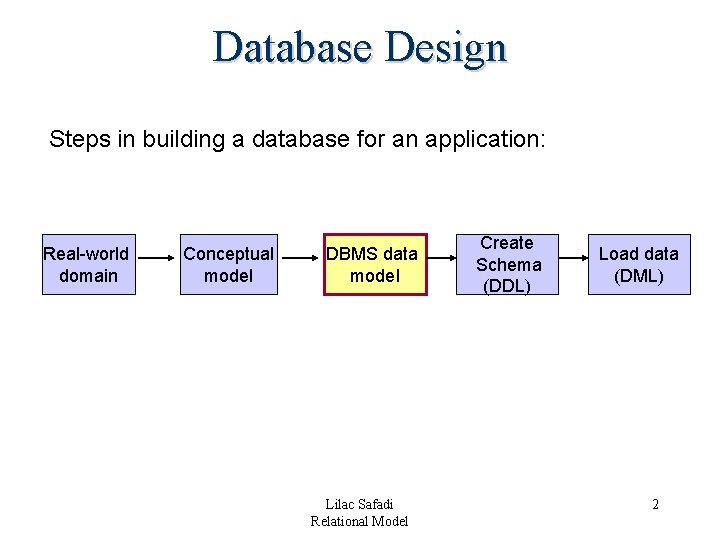 Database Design

Steps in building a database for an application:

Real-world domain

Conceptual model

DBMS data model

Create Schema (DDL)

Load data (DML)

Lilac Safadi
Relational Model

2